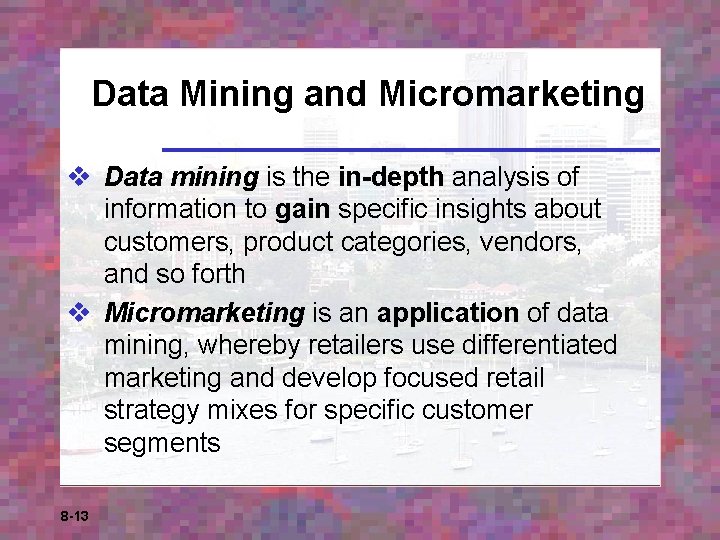 Data Mining and Micromarketing

❖ Data mining is the in-depth analysis of information to gain specific insights about customers, product categories, vendors, and so forth

❖ Micromarketing is an application of data mining, whereby retailers use differentiated marketing and develop focused retail strategy mixes for specific customer segments

8-13